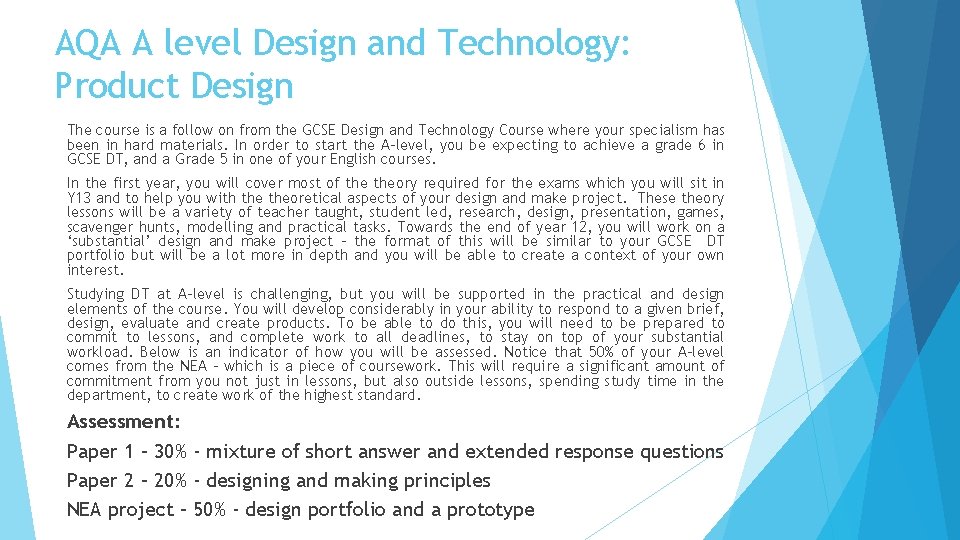 AQA A level Design and Technology: Product Design

The course is a follow on from the GCSE Design and Technology Course where your specialism has been in hard materials. In order to start the A-level, you be expecting to achieve a grade 6 in GCSE DT, and a Grade 5 in one of your English courses.

In the first year, you will cover most of the theory required for the exams which you will sit in Y13 and to help you with the theoretical aspects of your design and make project. These theory lessons will be a variety of teacher taught, student led, research, design, presentation, games, scavenger hunts, modelling and practical tasks. Towards the end of year 12, you will work on a 'substantial' design and make project – the format of this will be similar to your GCSE DT portfolio but will be a lot more in depth and you will be able to create a context of your own interest.

Studying DT at A-level is challenging, but you will be supported in the practical and design elements of the course. You will develop considerably in your ability to respond to a given brief, design, evaluate and create products. To be able to do this, you will need to be prepared to commit to lessons, and complete work to all deadlines, to stay on top of your substantial workload. Below is an indicator of how you will be assessed. Notice that 50% of your A-level comes from the NEA – which is a piece of coursework. This will require a significant amount of commitment from you not just in lessons, but also outside lessons, spending study time in the department, to create work of the highest standard.

Assessment:

Paper 1 – 30% - mixture of short answer and extended response questions

Paper 2 – 20% - designing and making principles

NEA project – 50% - design portfolio and a prototype